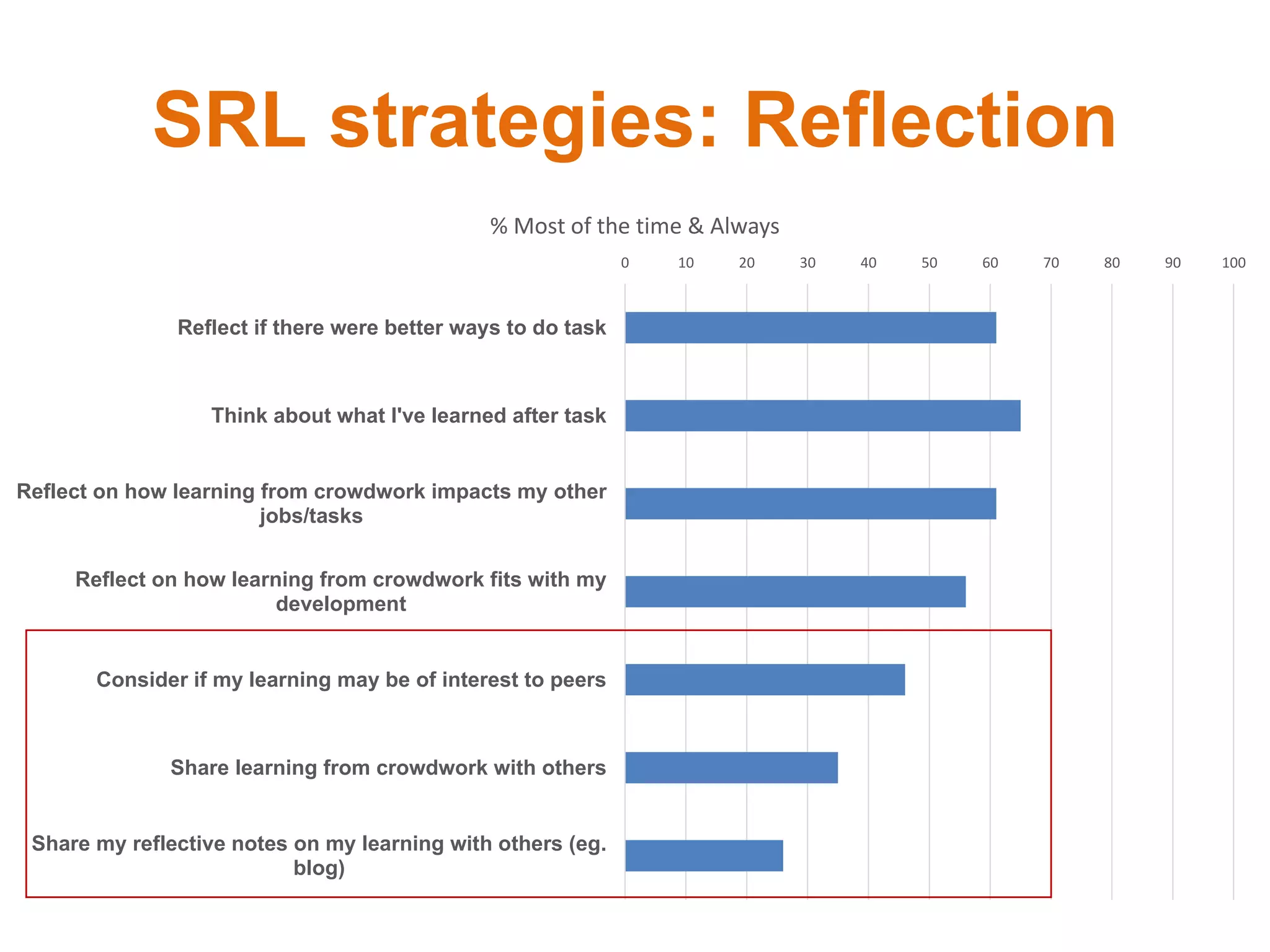 SRL strategies: Reflection

% Most of the time & Always

0 10 20 30 40 50 60 70 80 90 100

Reflect if there were better ways to do task

Think about what I've learned after task

Reflect on how learning from crowdwork impacts my other jobs/tasks

Reflect on how learning from crowdwork fits with my development

Consider if my learning may be of interest to peers

Share learning from crowdwork with others

Share my reflective notes on my learning with others (eg. blog)